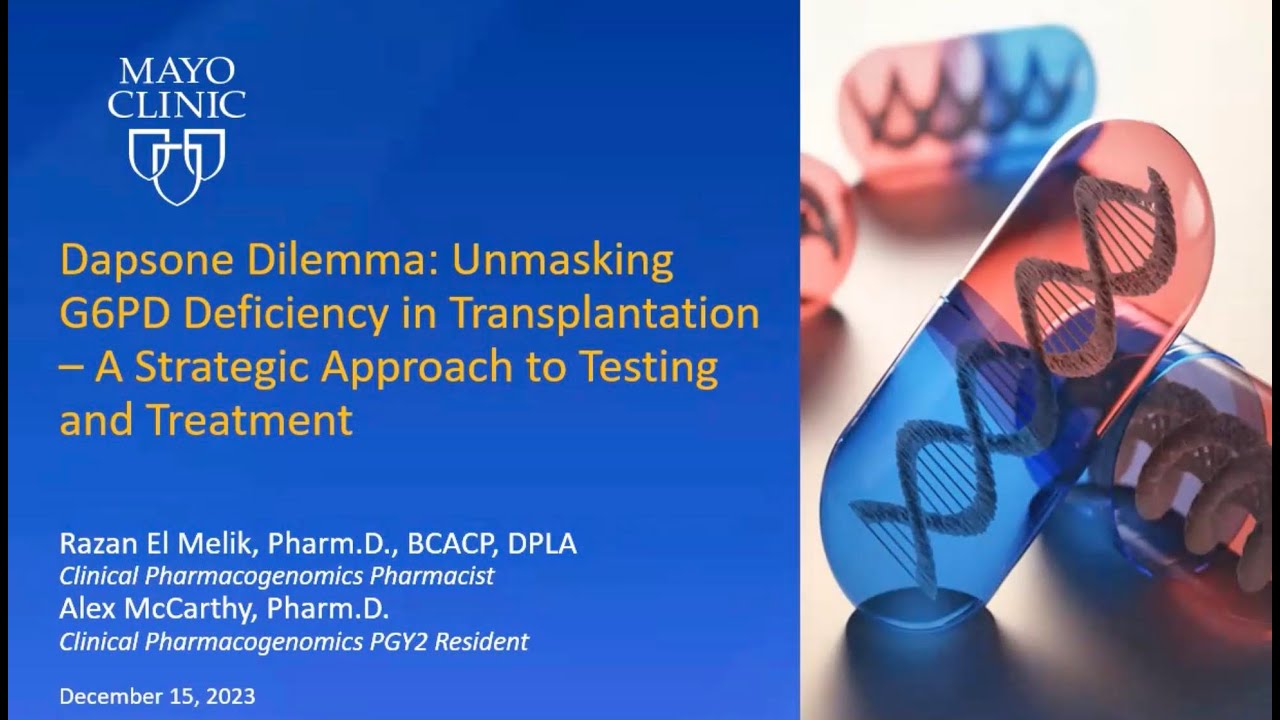 MAYO CLINIC

Dapsone Dilemma: Unmasking G6PD Deficiency in Transplantation – A Strategic Approach to Testing and Treatment

Razan El Melik, Pharm.D., BCACP, DPLA
Clinical Pharmacogenomics Pharmacist
Alex McCarthy, Pharm.D.
Clinical Pharmacogenomics PGY2 Resident

December 15, 2023